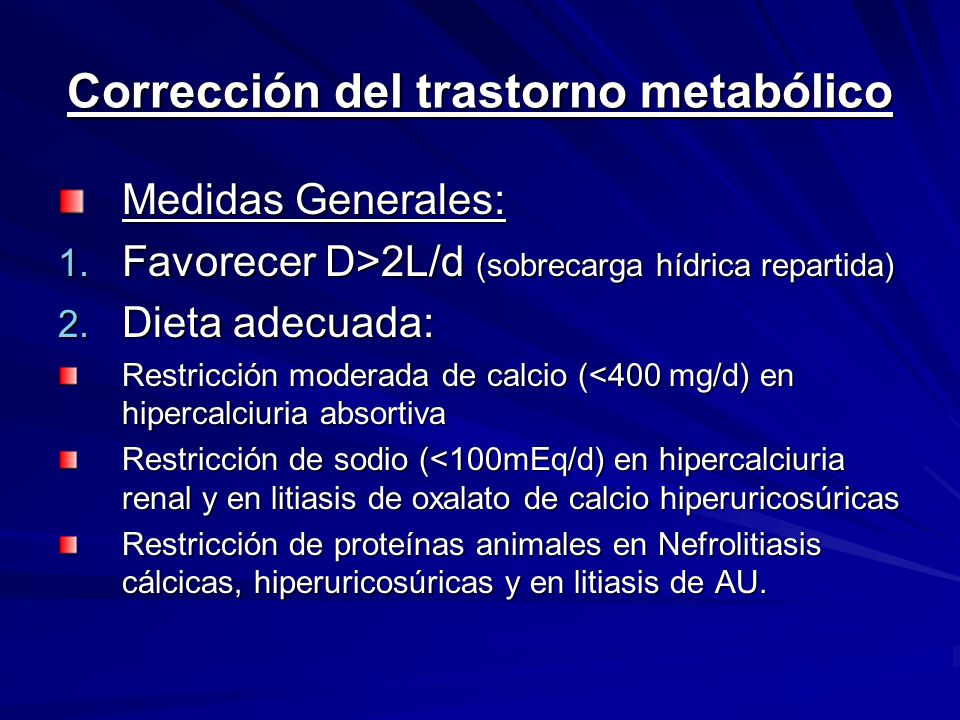 Corrección del trastorno metabólico

Medidas Generales:

1. Favorecer D>2L/d (sobrecarga hídrica repartida)
2. Dieta adecuada:

Restricción moderada de calcio (<400 mg/d) en hipercalciuria absortiva

Restricción de sodio (<100mEq/d) en hipercalciuria renal y en litiasis de oxalato de calcio hiperuricosúricas

Restricción de proteínas animales en Nefrolitiasis cálcicas, hiperuricosúricas y en litiasis de AU.